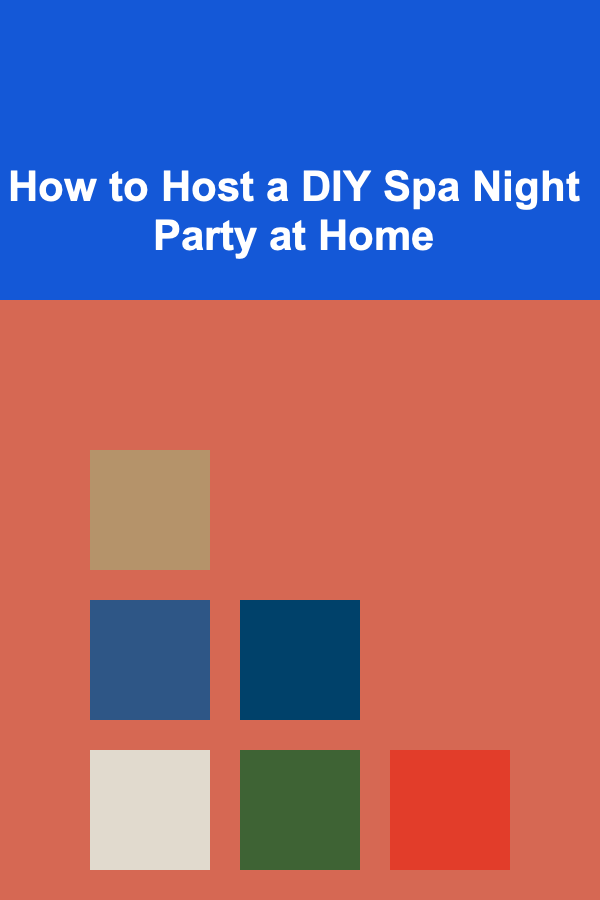 How to Host a DIY Spa Night Party at Home